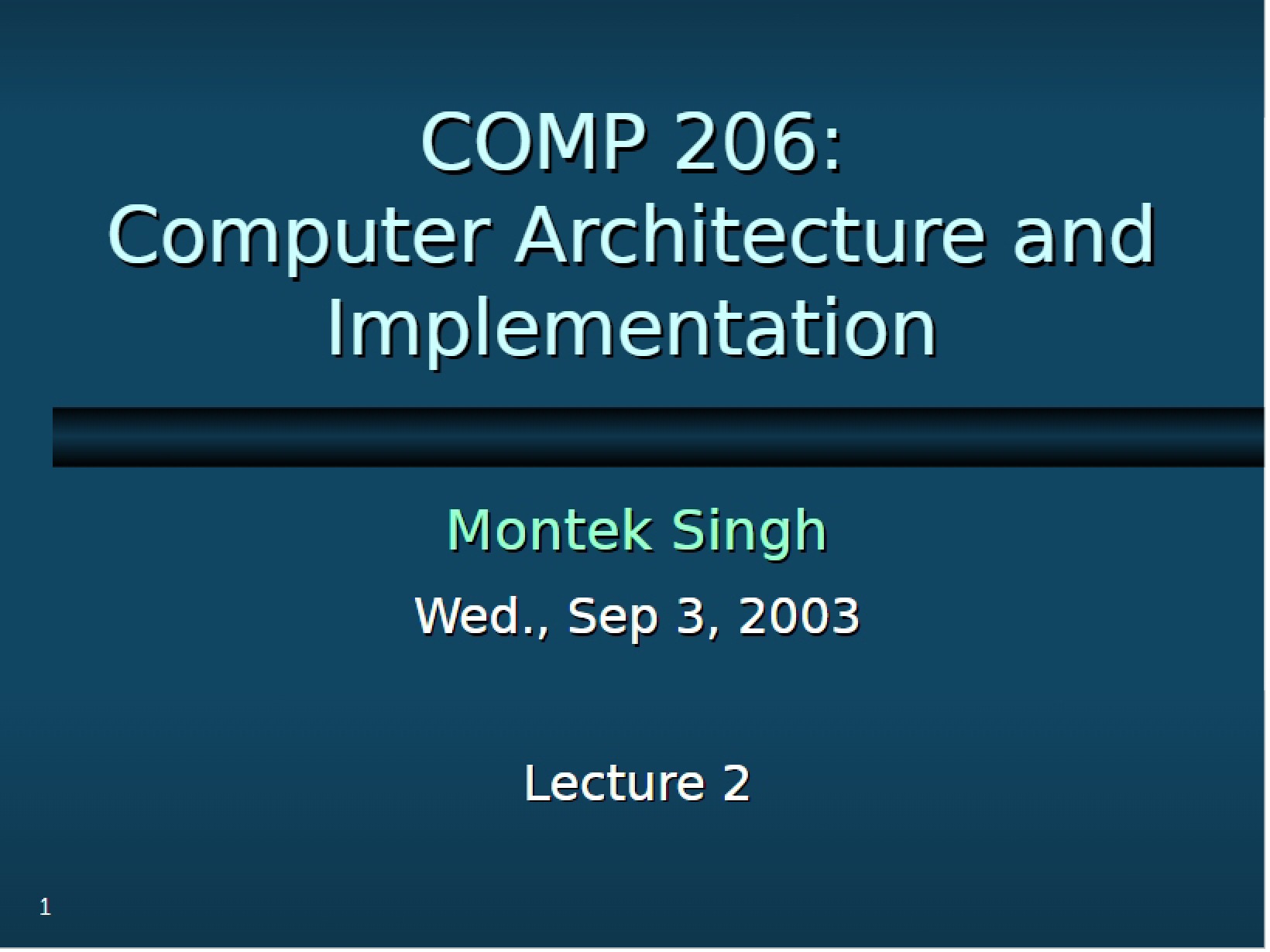 COMP 206:
Computer Architecture and Implementation

Montek Singh

Wed., Sep 3, 2003

Lecture 2

1